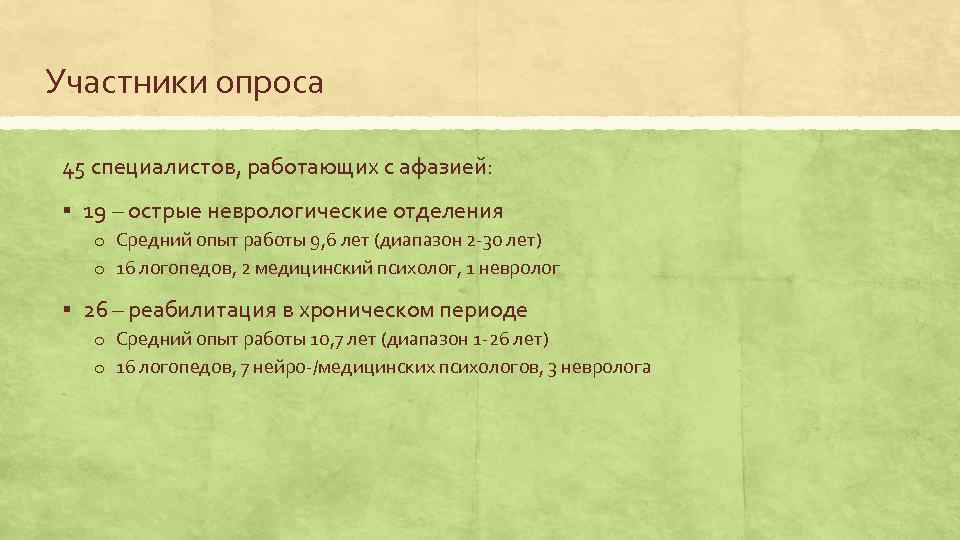 Участники опроса

45 специалистов, работающих с афазией:

▪ 19 – острые неврологические отделения
  o Средний опыт работы 9,6 лет (диапазон 2-30 лет)
  o 16 логопедов, 2 медицинский психолог, 1 невролог

▪ 26 – реабилитация в хроническом периоде
  o Средний опыт работы 10,7 лет (диапазон 1-26 лет)
  o 16 логопедов, 7 нейро-/медицинских психологов, 3 невролога